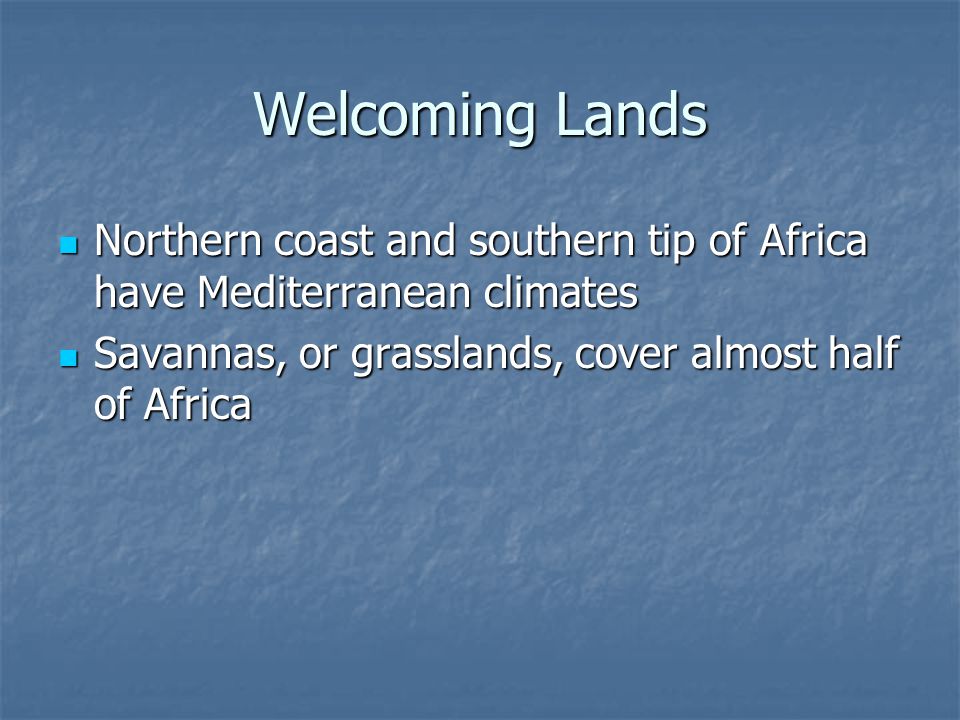 Welcoming Lands

- Northern coast and southern tip of Africa have Mediterranean climates
- Savannas, or grasslands, cover almost half of Africa